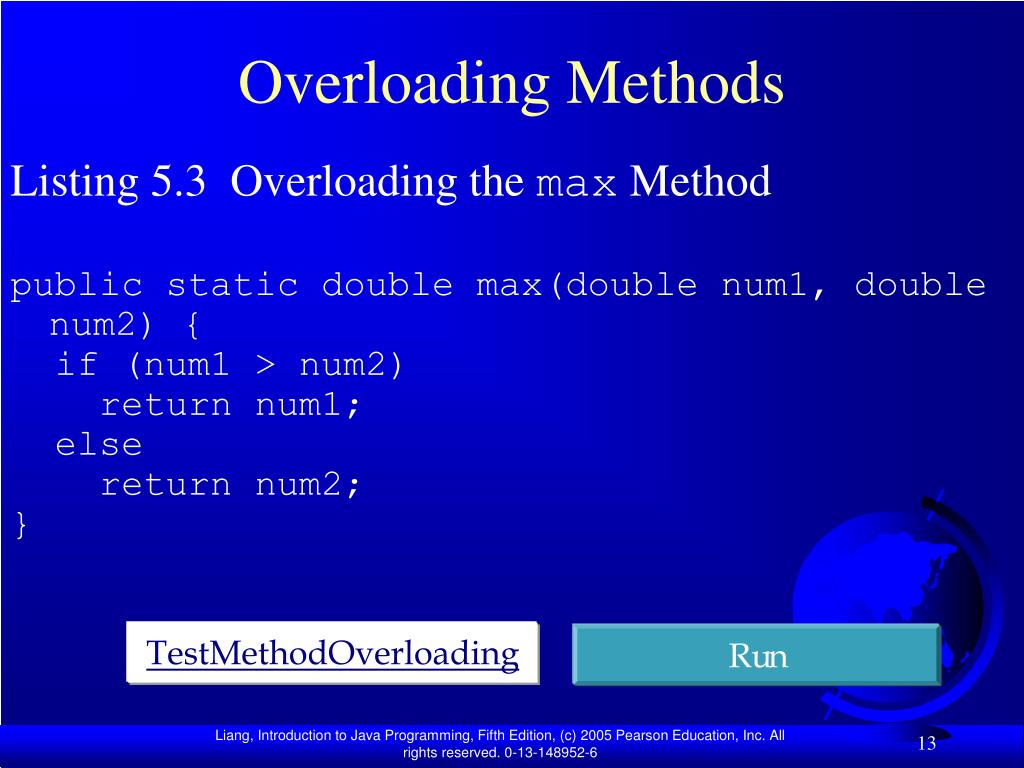 Overloading Methods

Listing 5.3 Overloading the max Method

public static double max(double num1, double num2) {
  if (num1 > num2)
    return num1;
  else
    return num2;
}

TestMethodOverloading

Run

Liang, Introduction to Java Programming, Fifth Edition, (c) 2005 Pearson Education, Inc. All rights reserved. 0-13-148952-6

13